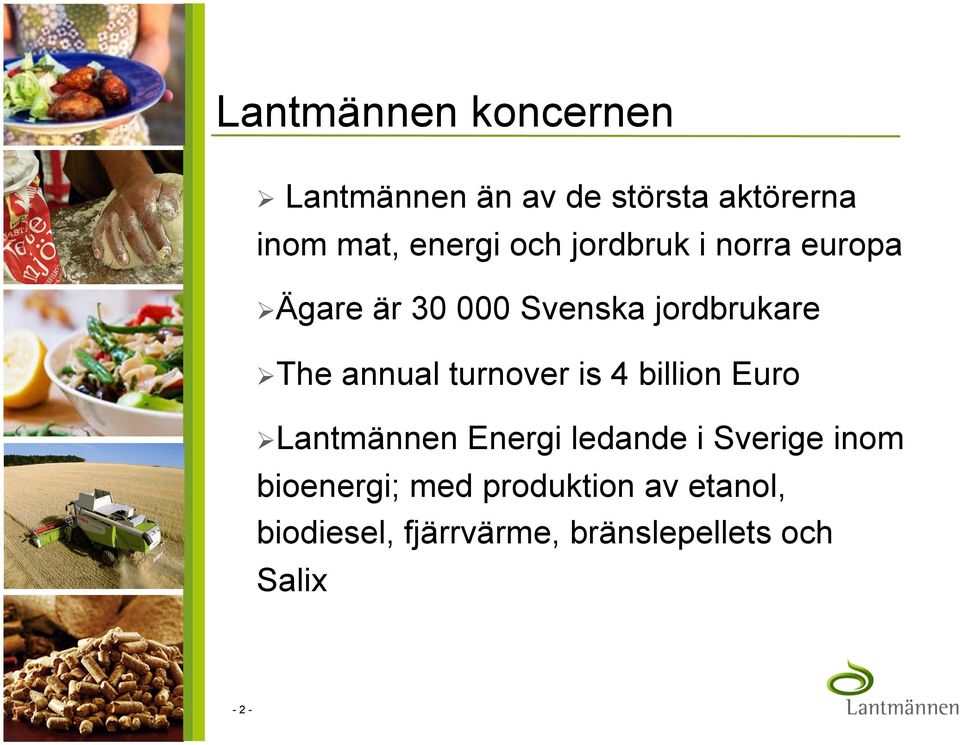 Lantmännen koncernen

➢ Lantmännen än av de största aktörerna inom mat, energi och jordbruk i norra europa

➢Ägare är 30 000 Svenska jordbrukare

➢The annual turnover is 4 billion Euro

➢Lantmännen Energi ledande i Sverige inom bioenergi; med produktion av etanol, biodiesel, fjärrvärme, bränslepellets och Salix

- 2 -

Lantmännen